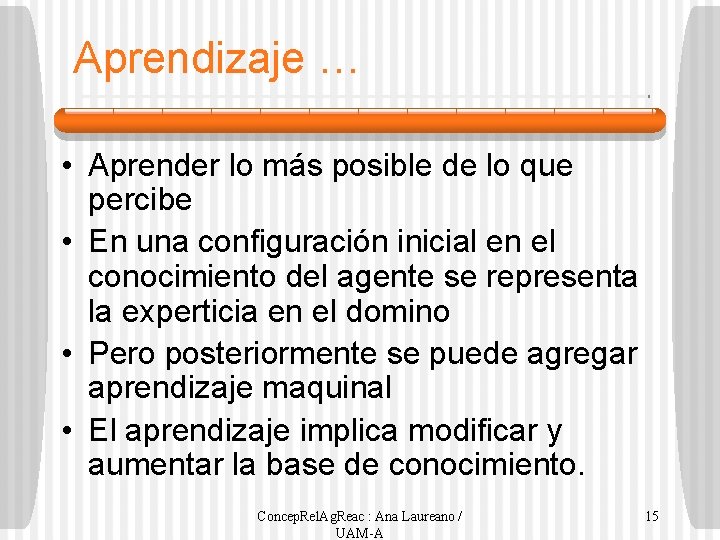 Aprendizaje …

• Aprender lo más posible de lo que percibe
• En una configuración inicial en el conocimiento del agente se representa la experticia en el domino
• Pero posteriormente se puede agregar aprendizaje maquinal
• El aprendizaje implica modificar y aumentar la base de conocimiento.

ConcepRelAgReac : Ana Laureano / UAM-A

15